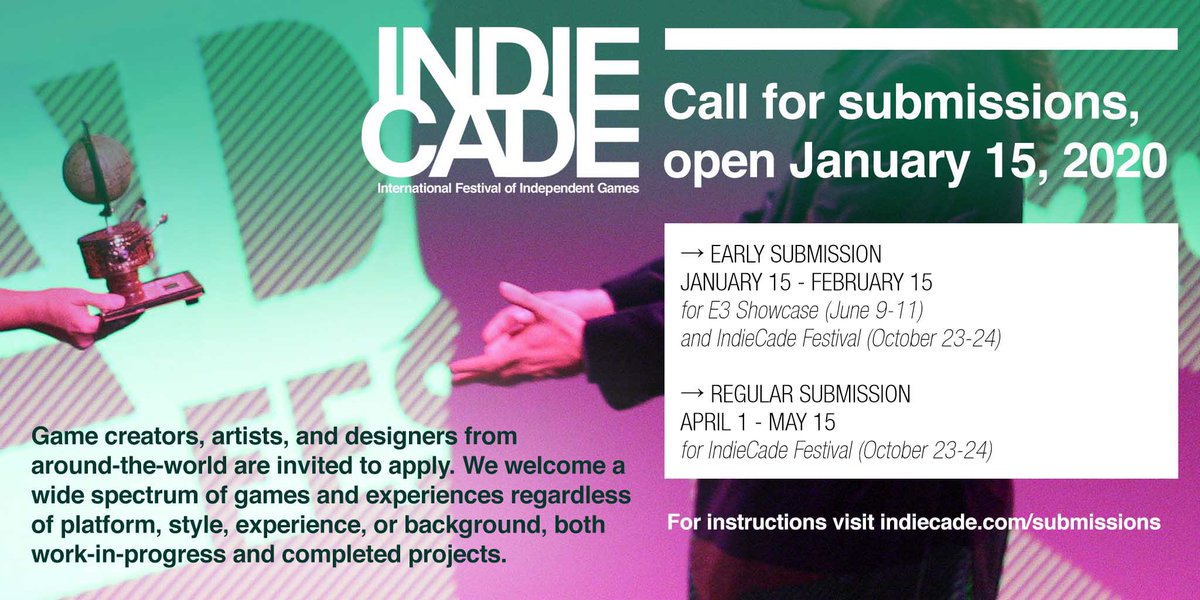 INDIE
CADE
International Festival of Independent Games

Call for submissions, open January 15, 2020

→ EARLY SUBMISSION
JANUARY 15 - FEBRUARY 15
for E3 Showcase (June 9-11)
and IndieCade Festival (October 23-24)

→ REGULAR SUBMISSION
APRIL 1 - MAY 15
for IndieCade Festival (October 23-24)

Game creators, artists, and designers from around-the-world are invited to apply. We welcome a wide spectrum of games and experiences regardless of platform, style, experience, or background, both work-in-progress and completed projects.

For instructions visit indiecade.com/submissions